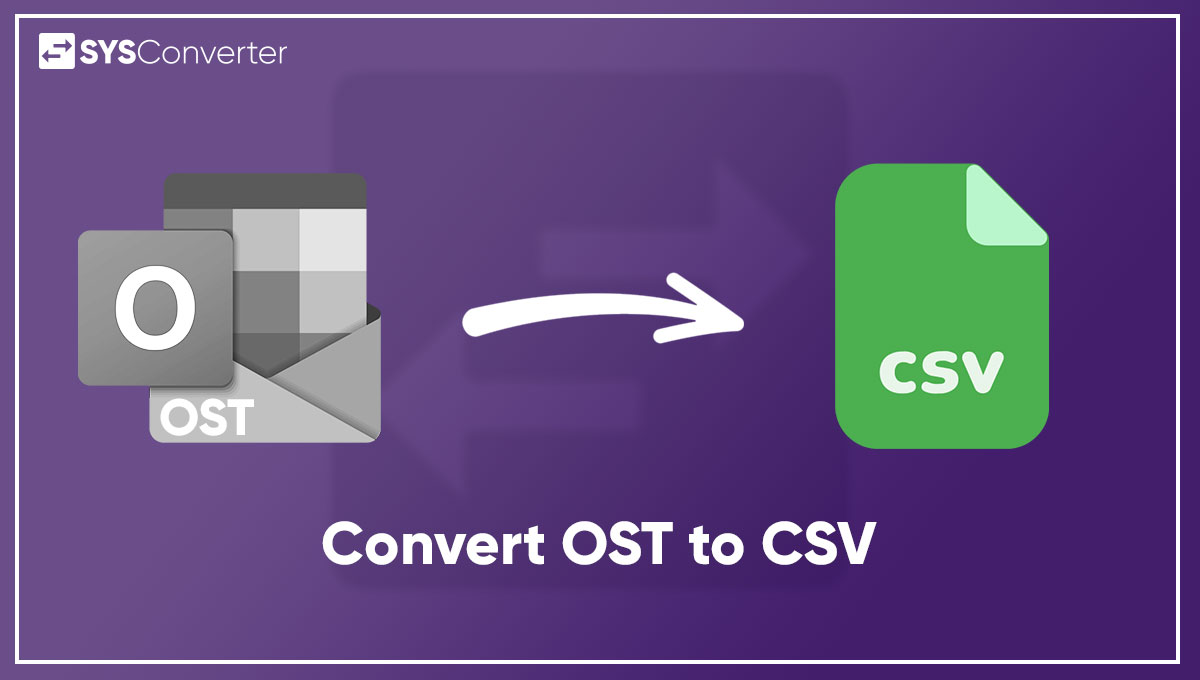 SYSConverter

O

OST

CSV

Convert OST to CSV